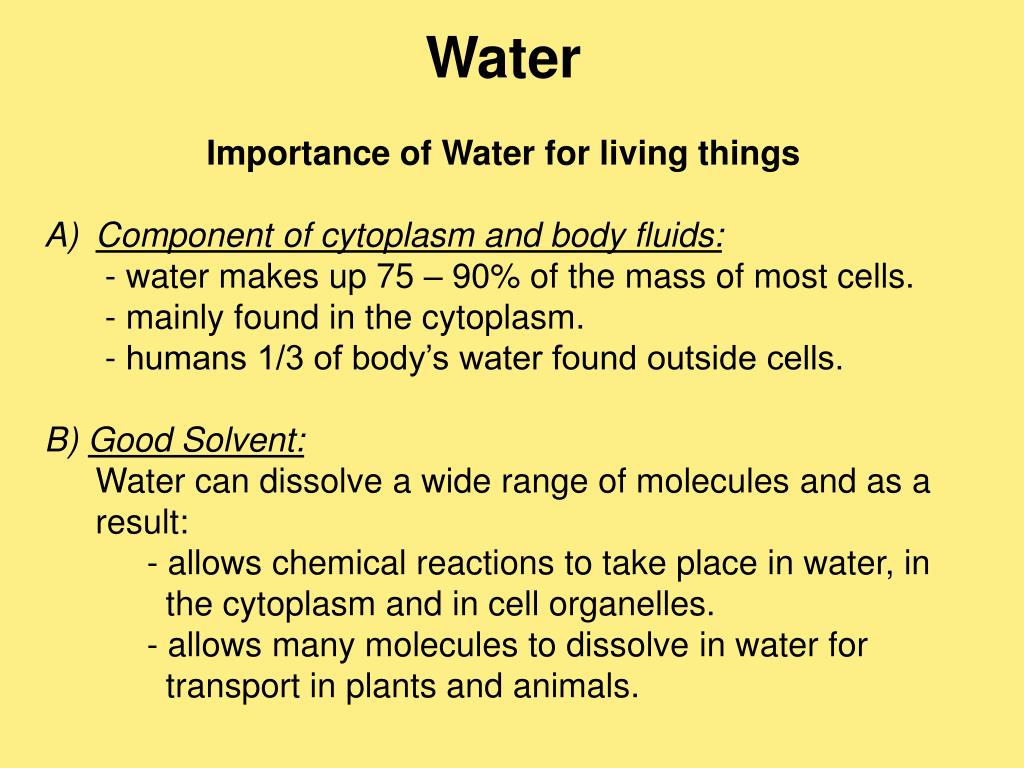 Water

Importance of Water for living things

A) Component of cytoplasm and body fluids:
- water makes up 75 – 90% of the mass of most cells.
- mainly found in the cytoplasm.
- humans 1/3 of body's water found outside cells.

B) Good Solvent:
Water can dissolve a wide range of molecules and as a result:
- allows chemical reactions to take place in water, in the cytoplasm and in cell organelles.
- allows many molecules to dissolve in water for transport in plants and animals.